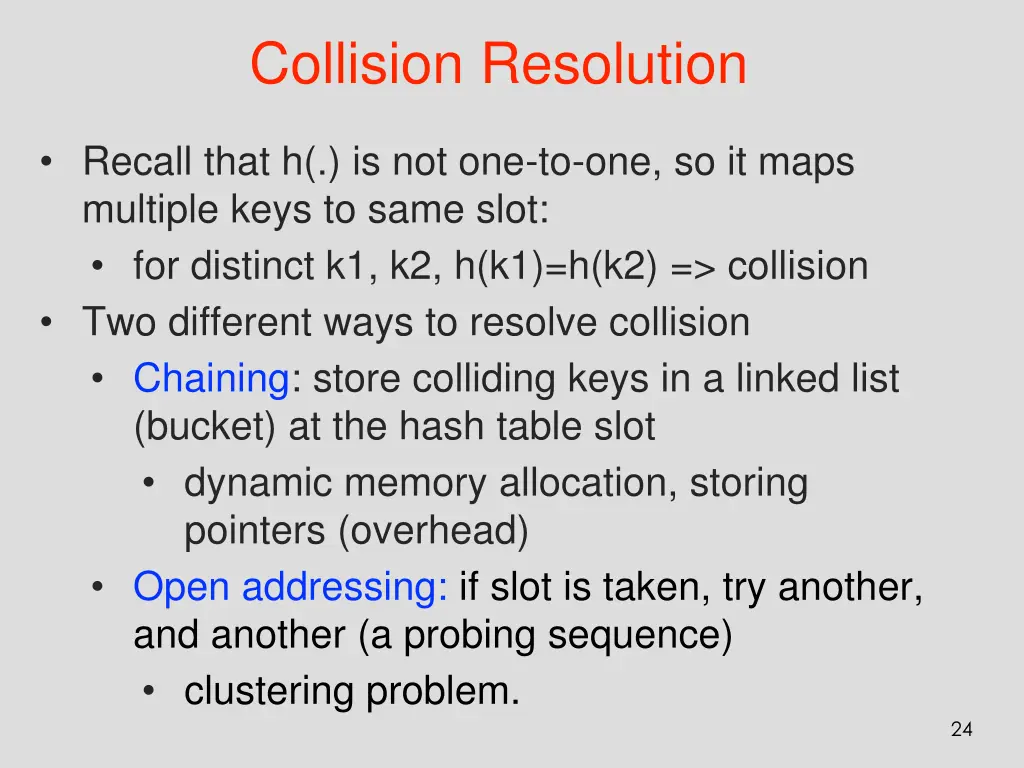 Collision Resolution

• Recall that h(.) is not one-to-one, so it maps multiple keys to same slot:
  • for distinct k1, k2, h(k1)=h(k2) => collision
• Two different ways to resolve collision
  • Chaining: store colliding keys in a linked list (bucket) at the hash table slot
    • dynamic memory allocation, storing pointers (overhead)
  • Open addressing: if slot is taken, try another, and another (a probing sequence)
    • clustering problem.

24